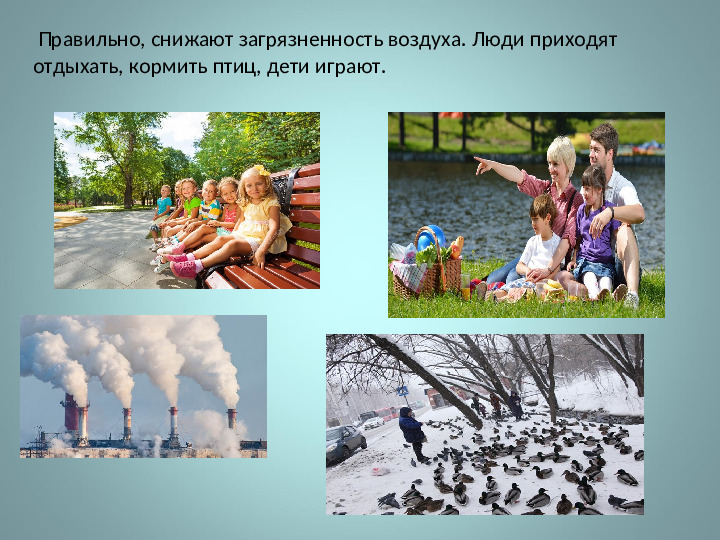 Правильно, снижают загрязненность воздуха. Люди приходят отдыхать, кормить птиц, дети играют.